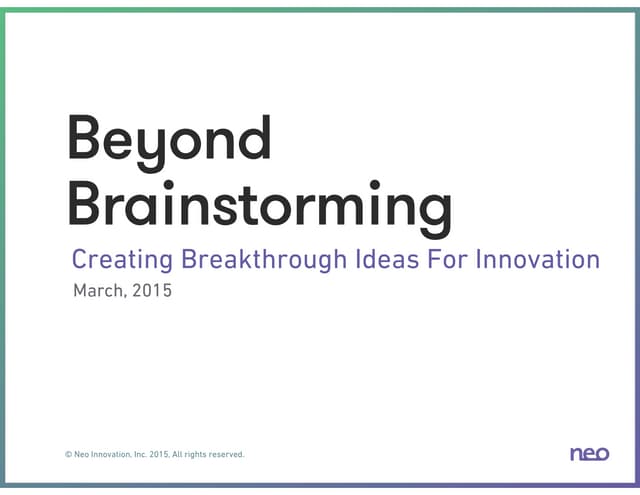 Beyond Brainstorming

Creating Breakthrough Ideas For Innovation

March, 2015

© Neo Innovation, Inc. 2015. All rights reserved.

neo